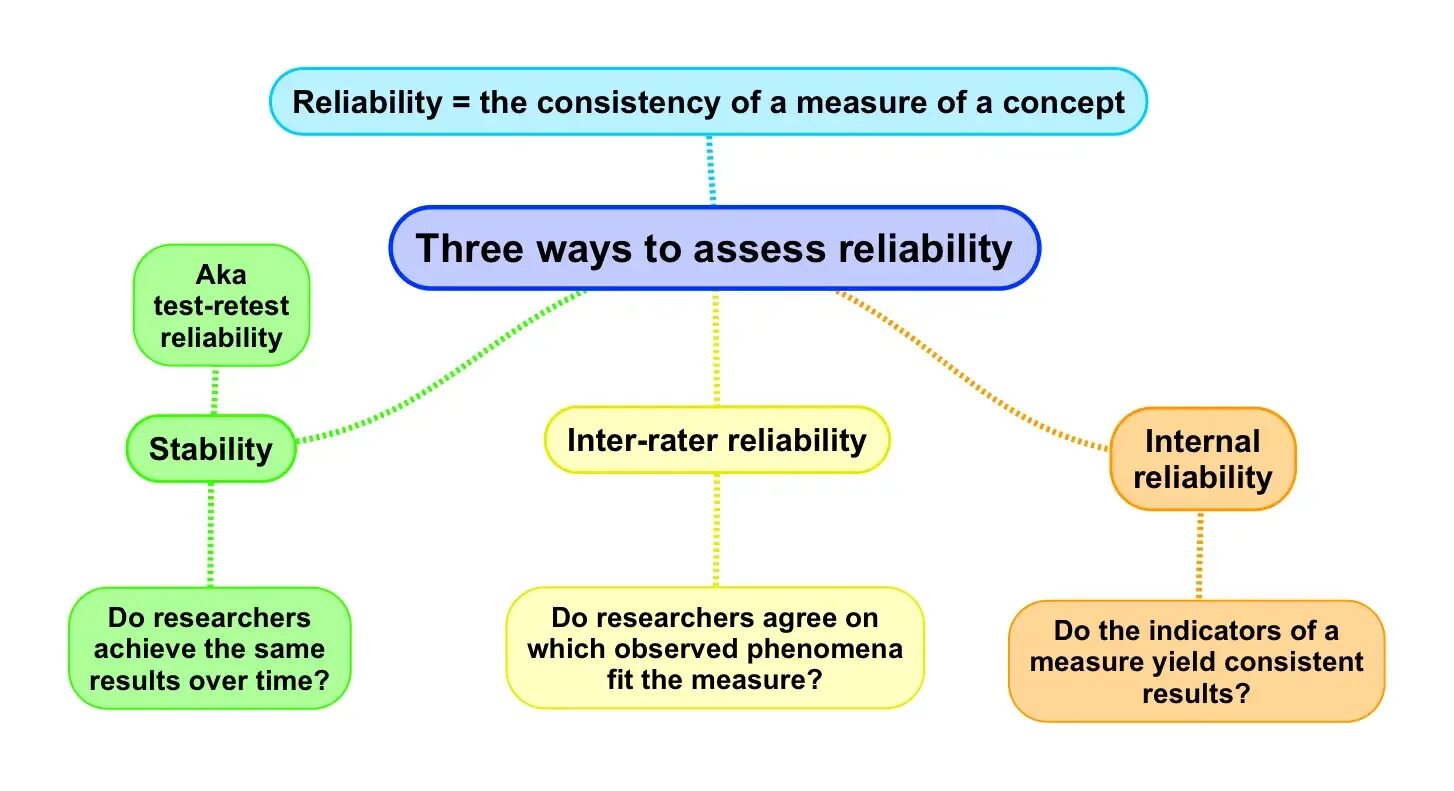 Reliability = the consistency of a measure of a concept

Three ways to assess reliability

Aka test-retest reliability

Stability

Do researchers achieve the same results over time?

Inter-rater reliability

Do researchers agree on which observed phenomena fit the measure?

Internal reliability

Do the indicators of a measure yield consistent results?